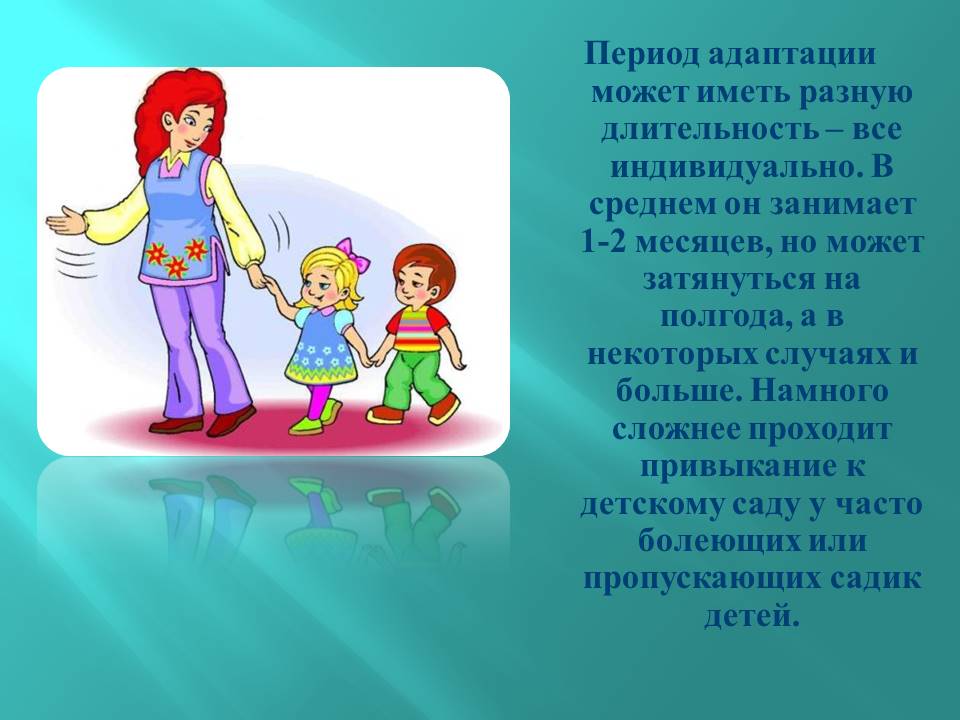 Период адаптации может иметь разную длительность – все индивидуально. В среднем он занимает 1-2 месяцев, но может затянуться на полгода, а в некоторых случаях и больше. Намного сложнее проходит привыкание к детскому саду у часто болеющих или пропускающих садик детей.